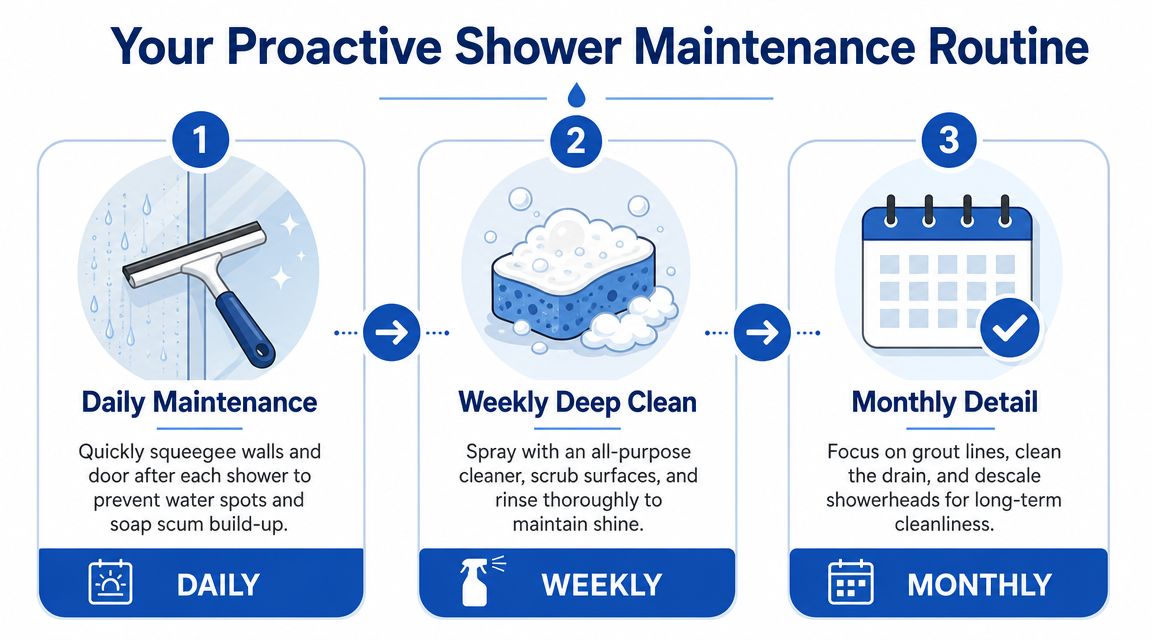 Your Proactive Shower Maintenance Routine

1

Daily Maintenance

Quickly squeegee walls and door after each shower to prevent water spots and soap scum build-up.

DAILY

2

Weekly Deep Clean

Spray with an all-purpose cleaner, scrub surfaces, and rinse thoroughly to maintain shine.

WEEKLY

3

Monthly Detail

Focus on grout lines, clean the drain, and descale showerheads for long-term cleanliness.

MONTHLY